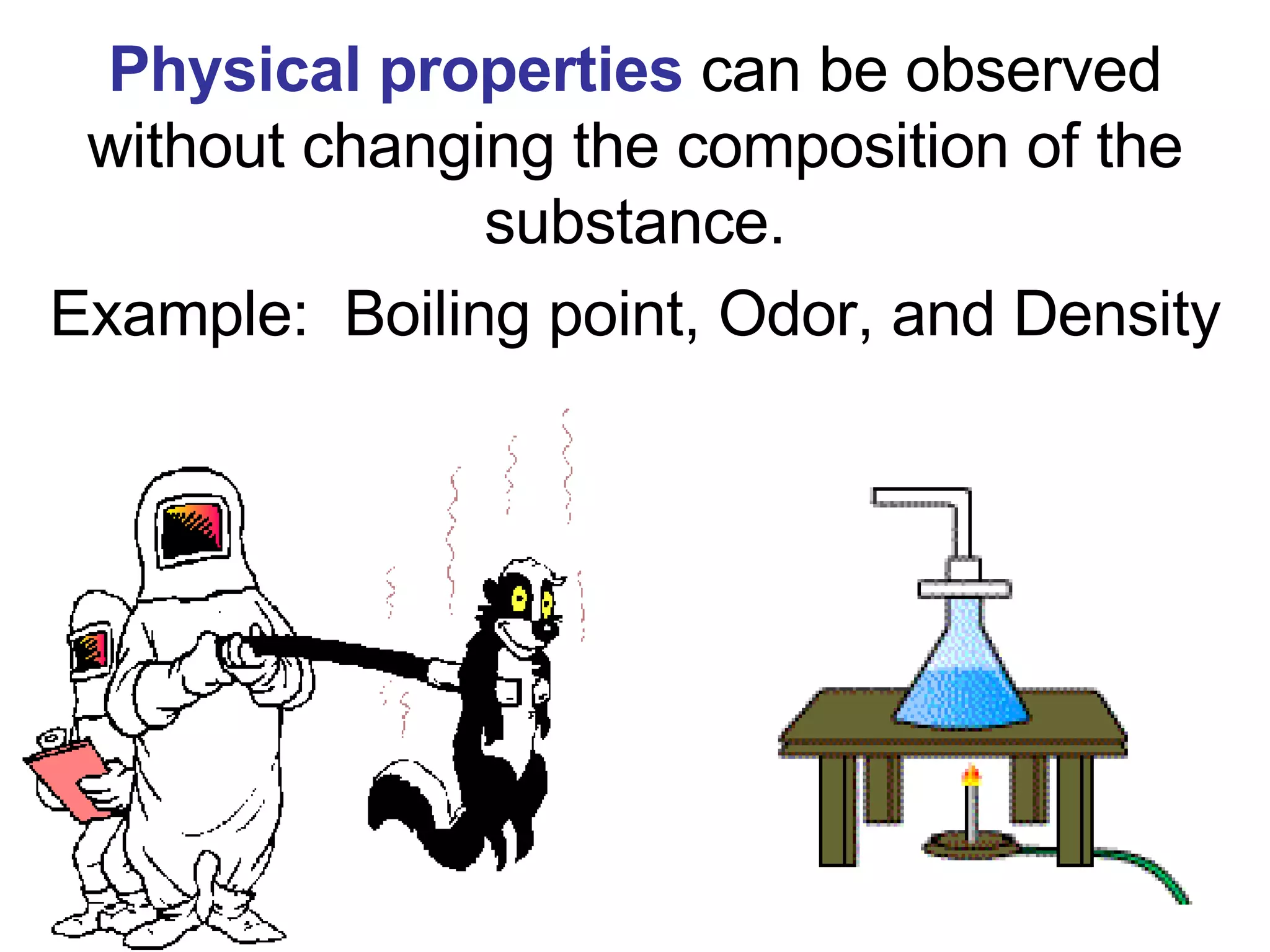 Physical properties can be observed without changing the composition of the substance.

Example: Boiling point, Odor, and Density